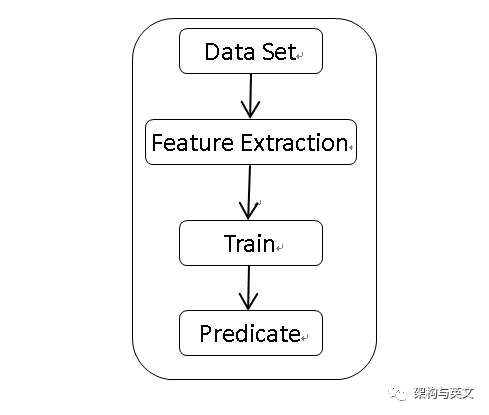 Data Set

Feature Extraction

Train

Predicate

架构与英文